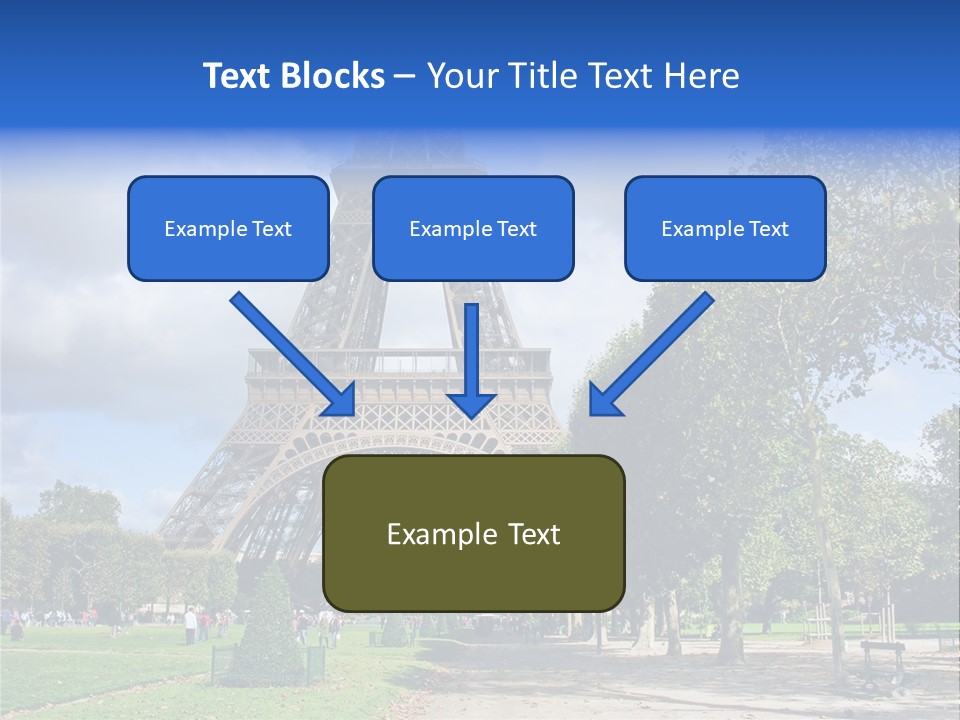 Text Blocks – Your Title Text Here

Example Text

Example Text

Example Text

Example Text